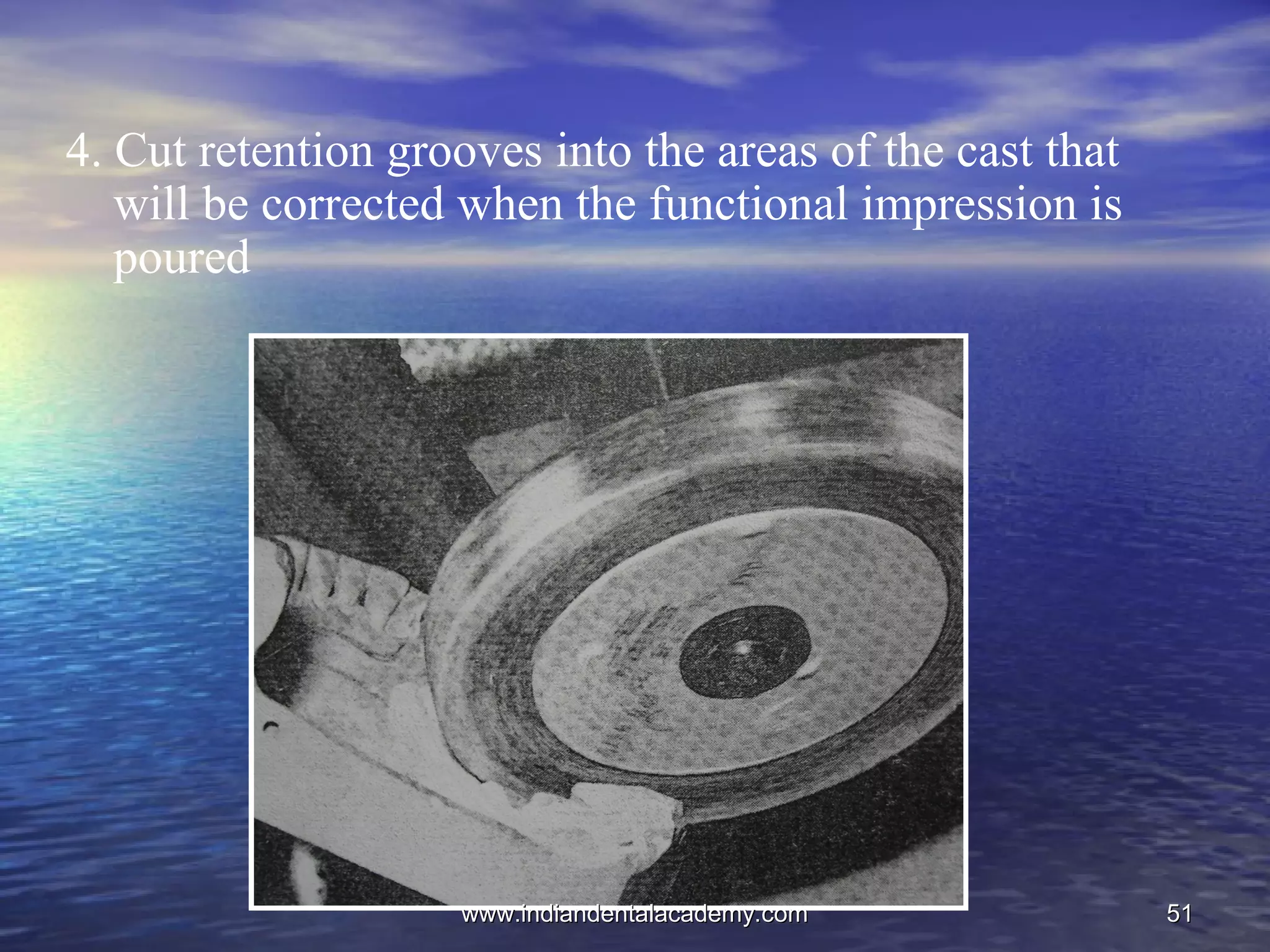 4. Cut retention grooves into the areas of the cast that will be corrected when the functional impression is poured

www.indiandentalacademy.com

51